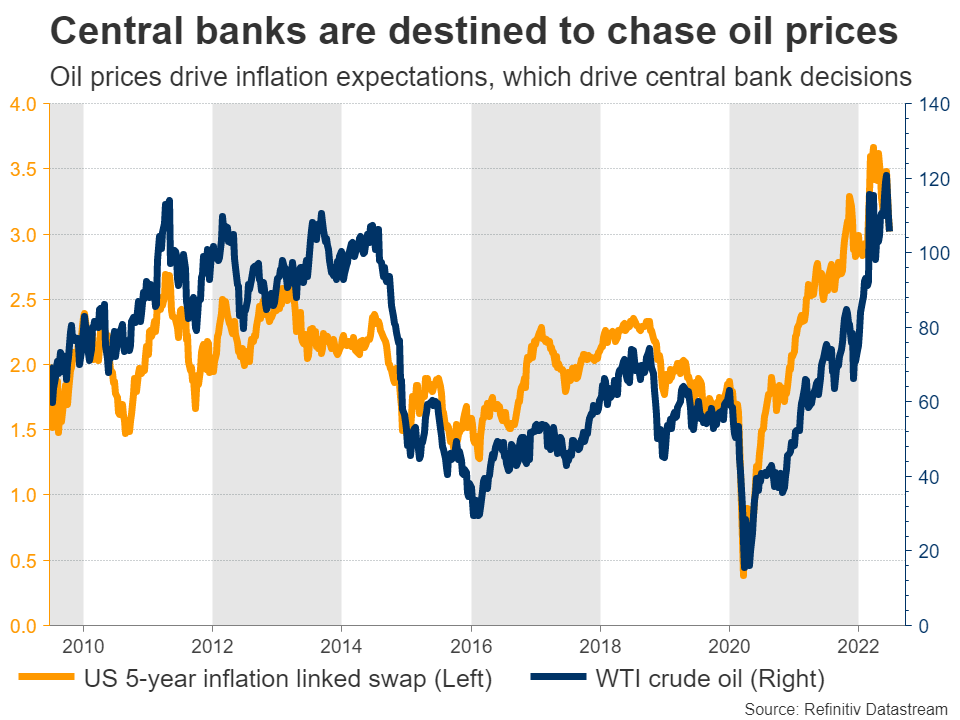 Central banks are destined to chase oil prices
Oil prices drive inflation expectations, which drive central bank decisions

4.0
3.5
3.0
2.5
2.0
1.5
1.0
0.5
0.0

140
120
100
80
60
40
20
0

2010 2012 2014 2016 2018 2020 2022

US 5-year inflation linked swap (Left)
WTI crude oil (Right)

Source: Refinitiv Datastream